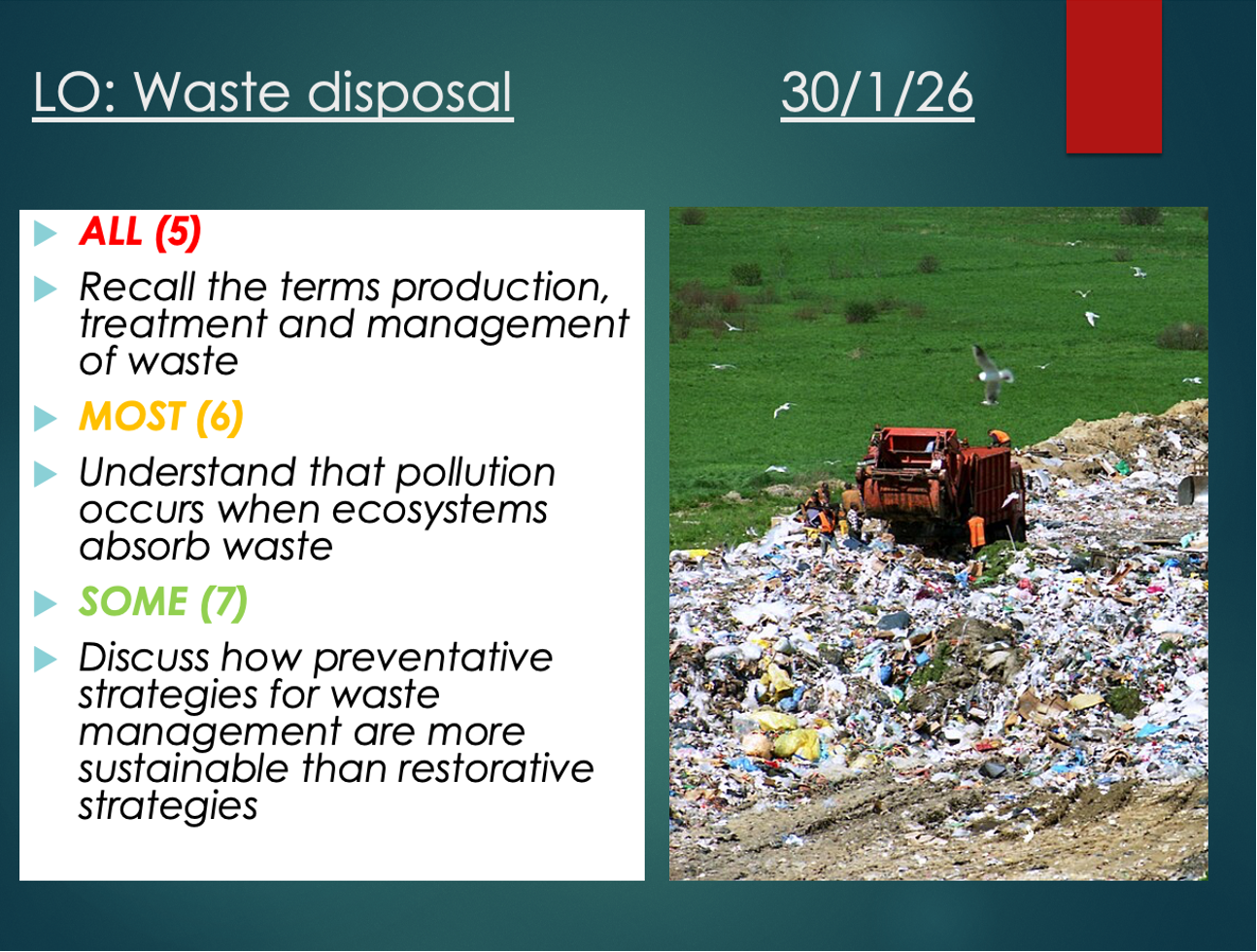 LO: Waste disposal 30/1/26

ALL (5)

Recall the terms production, treatment and management of waste

MOST (6)

Understand that pollution occurs when ecosystems absorb waste

SOME (7)

Discuss how preventative strategies for waste management are more sustainable than restorative strategies